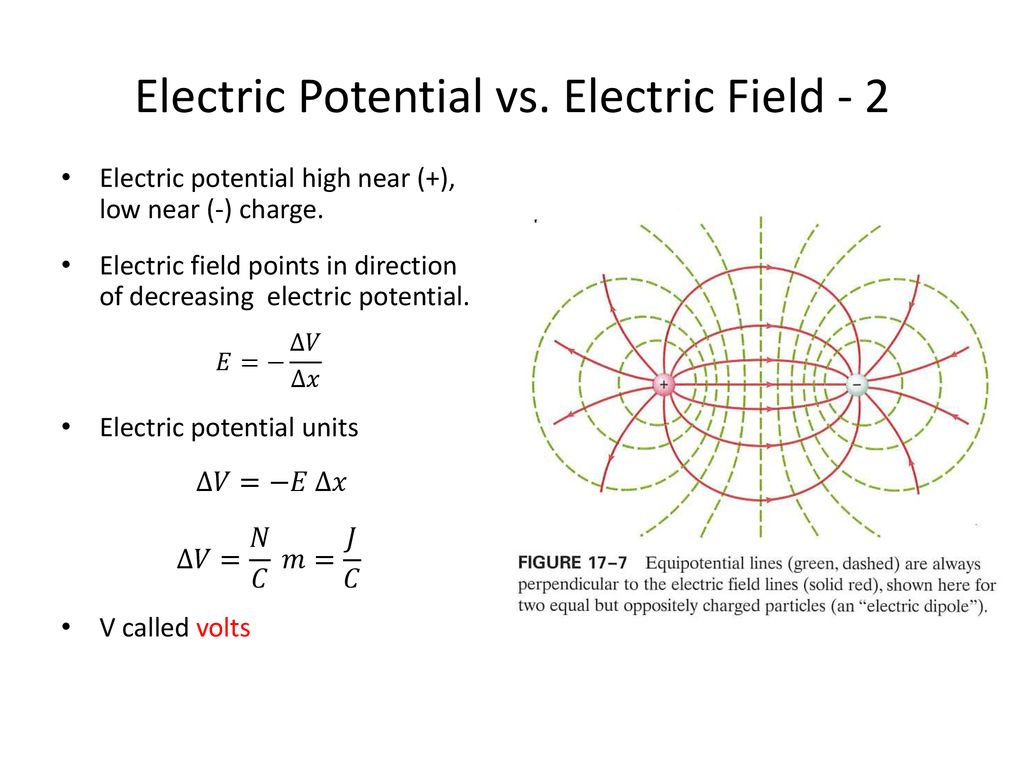 Electric Potential vs. Electric Field - 2

• Electric potential high near (+), low near (-) charge.

• Electric field points in direction of decreasing electric potential.

$E = -\frac{\Delta V}{\Delta x}$

• Electric potential units

$\Delta V = -E\ \Delta x$

$\Delta V = \frac{N}{C}\ m = \frac{J}{C}$

• V called volts

+

−

FIGURE 17–7 Equipotential lines (green, dashed) are always perpendicular to the electric field lines (solid red), shown here for two equal but oppositely charged particles (an "electric dipole").